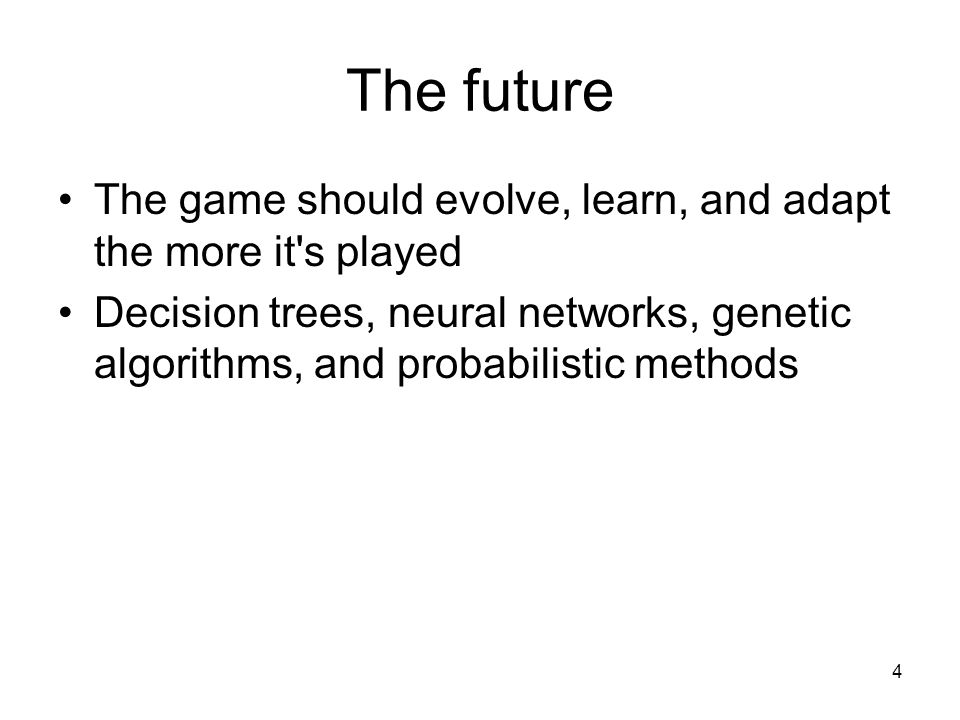 The future

• The game should evolve, learn, and adapt the more it's played
• Decision trees, neural networks, genetic algorithms, and probabilistic methods

4